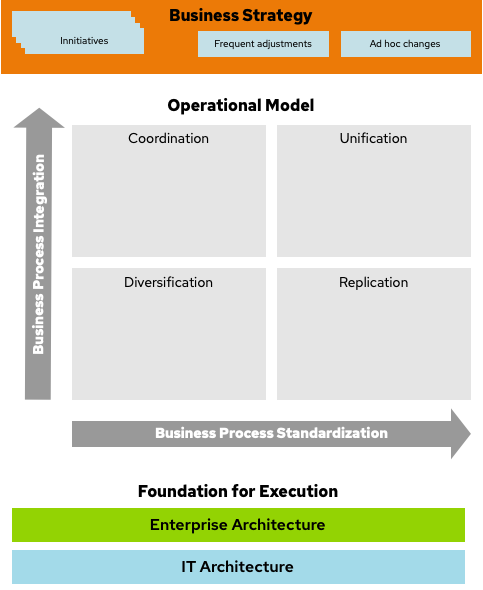 Business Strategy

Innitiatives

Frequent adjustments

Ad hoc changes

Operational Model

Business Process Integration

Coordination

Unification

Diversification

Replication

Business Process Standardization

Foundation for Execution

Enterprise Architecture

IT Architecture